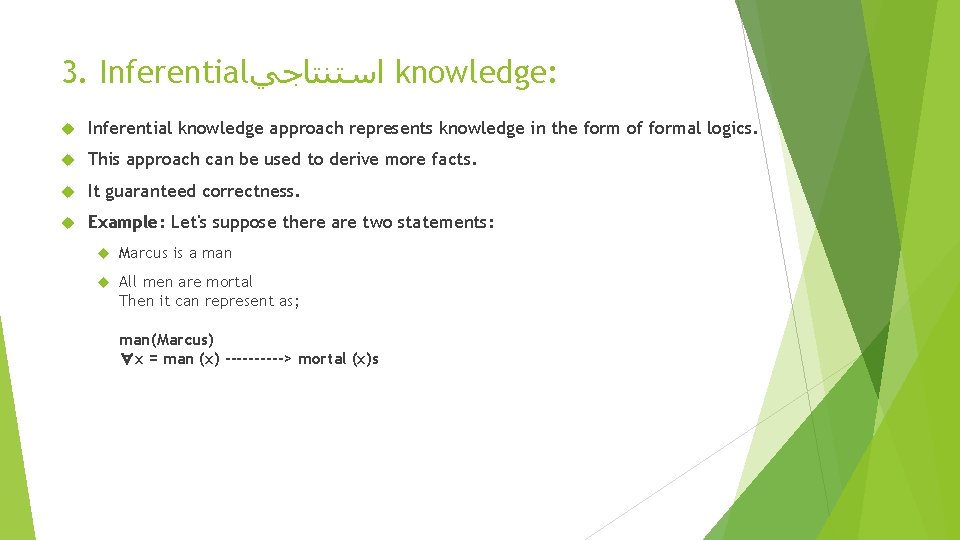 3. Inferentialاستنتاجي knowledge:

Inferential knowledge approach represents knowledge in the form of formal logics.

This approach can be used to derive more facts.

It guaranteed correctness.

Example: Let's suppose there are two statements:

Marcus is a man

All men are mortal
Then it can represent as;

man(Marcus)
∀x = man (x) ----------> mortal (x)s